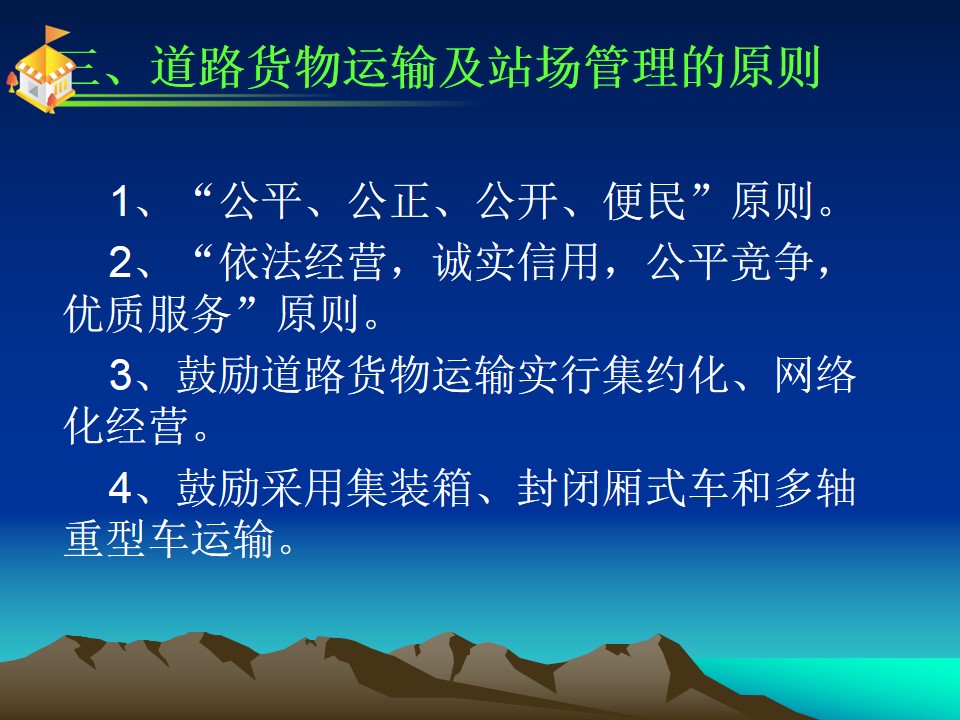 三、道路货物运输及站场管理的原则

1、“公平、公正、公开、便民”原则。

2、“依法经营，诚实信用，公平竞争，优质服务”原则。

3、鼓励道路货物运输实行集约化、网络化经营。

4、鼓励采用集装箱、封闭厢式车和多轴重型车运输。